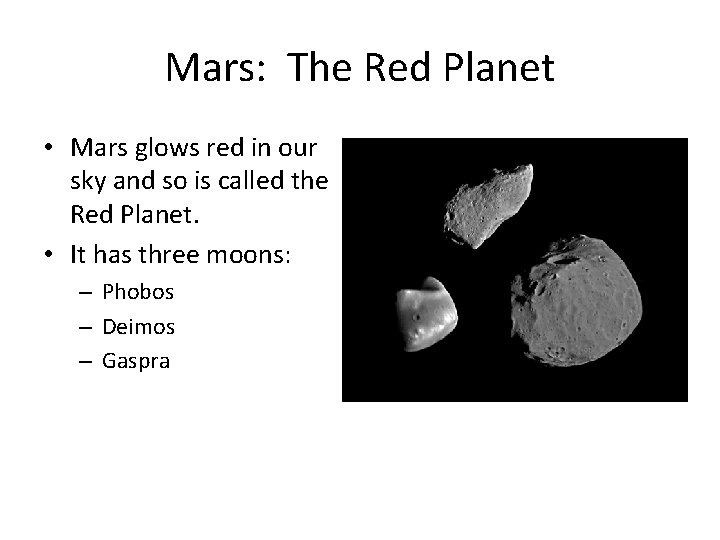 Mars:  The Red Planet

• Mars glows red in our sky and so is called the Red Planet.
• It has three moons:
  – Phobos
  – Deimos
  – Gaspra